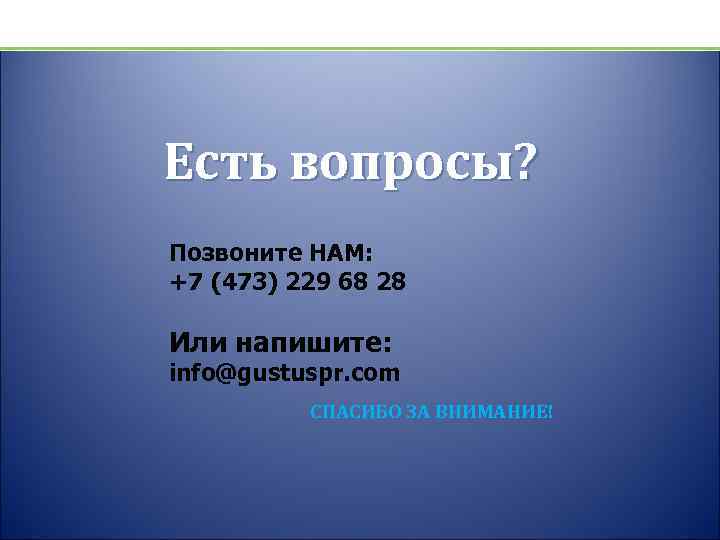 Есть вопросы?

Позвоните НАМ:
+7 (473) 229 68 28

Или напишите:
info@gustuspr.com

СПАСИБО ЗА ВНИМАНИЕ!